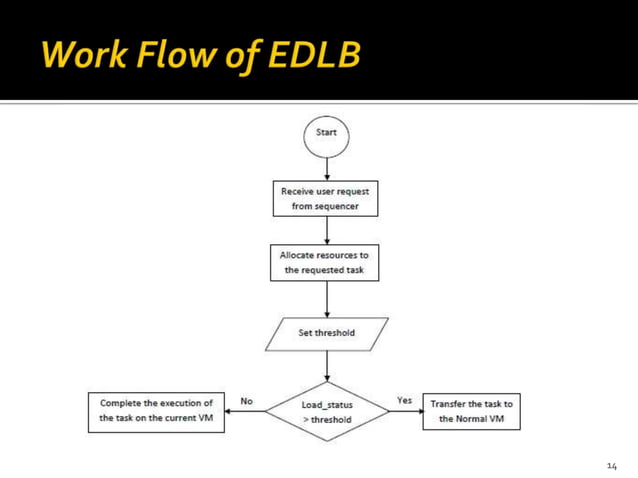 Work Flow of EDLB

Start

Receive user request from sequencer

Allocate resources to the requested task

Set threshold

Load_status > threshold

No

Complete the execution of the task on the current VM

Yes

Transfer the task to the Normal VM

14